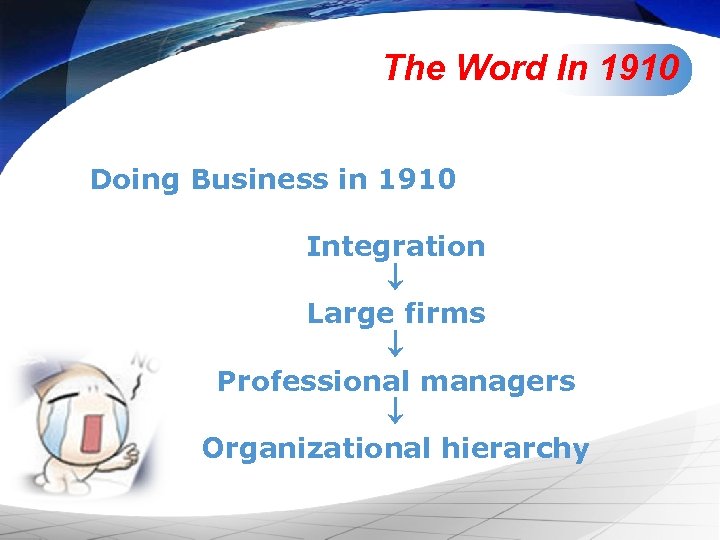 The Word In 1910

Doing Business in 1910

Integration
↓
Large firms
↓
Professional managers
↓
Organizational hierarchy

NO